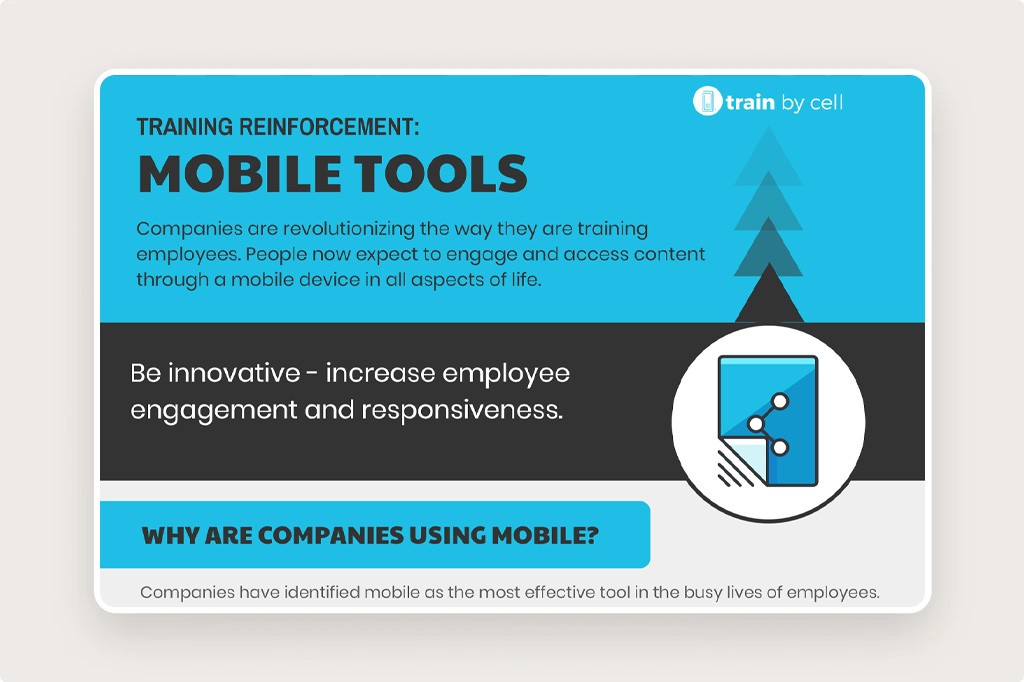 train by cell

TRAINING REINFORCEMENT:

MOBILE TOOLS

Companies are revolutionizing the way they are training employees. People now expect to engage and access content through a mobile device in all aspects of life.

Be innovative - increase employee engagement and responsiveness.

WHY ARE COMPANIES USING MOBILE?

Companies have identified mobile as the most effective tool in the busy lives of employees.